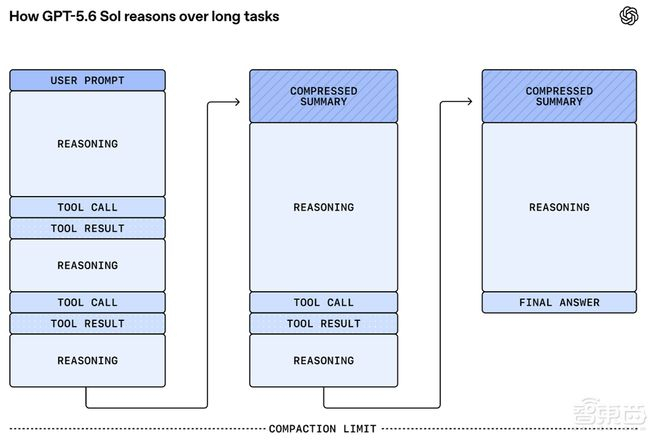 How GPT-5.6 Sol reasons over long tasks

USER PROMPT

REASONING

TOOL CALL

TOOL RESULT

REASONING

TOOL CALL

TOOL RESULT

REASONING

COMPRESSED SUMMARY

REASONING

TOOL CALL

TOOL RESULT

REASONING

COMPRESSED SUMMARY

REASONING

FINAL ANSWER

COMPACTION LIMIT

智东西